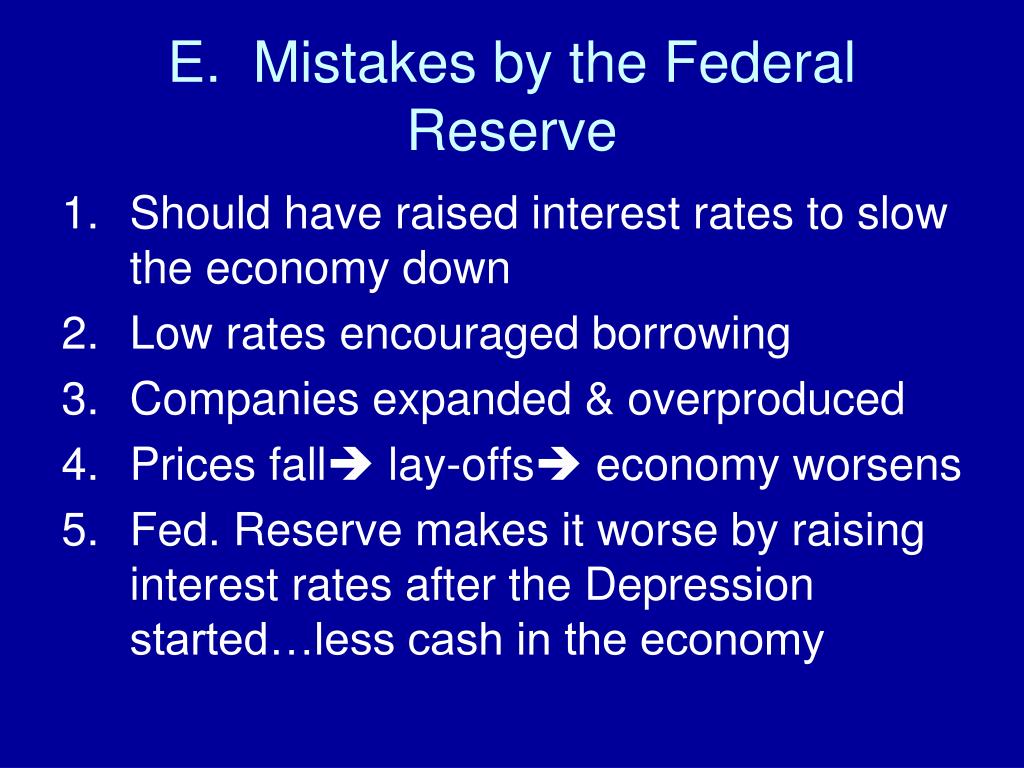 E. Mistakes by the Federal Reserve

1. Should have raised interest rates to slow the economy down
2. Low rates encouraged borrowing
3. Companies expanded & overproduced
4. Prices fall➔ lay-offs➔ economy worsens
5. Fed. Reserve makes it worse by raising interest rates after the Depression started…less cash in the economy